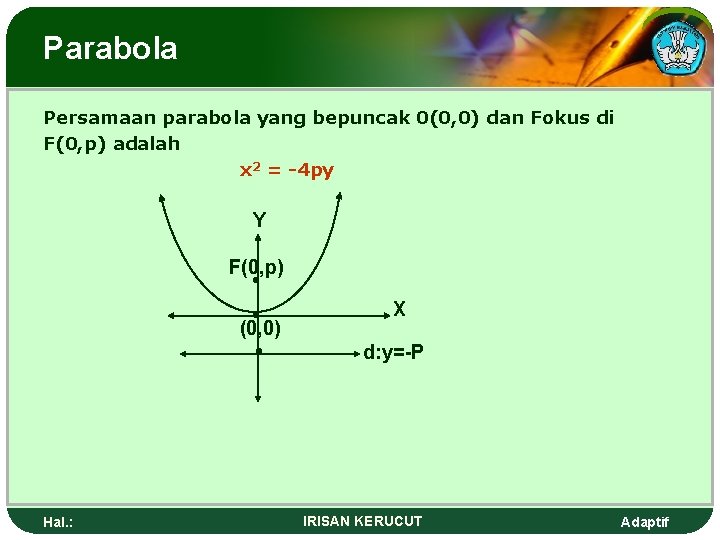 Parabola

Persamaan parabola yang bepuncak 0(0,0) dan Fokus di F(0,p) adalah

$x^2 = -4py$

Y

F(0,p)

X

(0,0)

d:y=-P

Hal.:

IRISAN KERUCUT

Adaptif